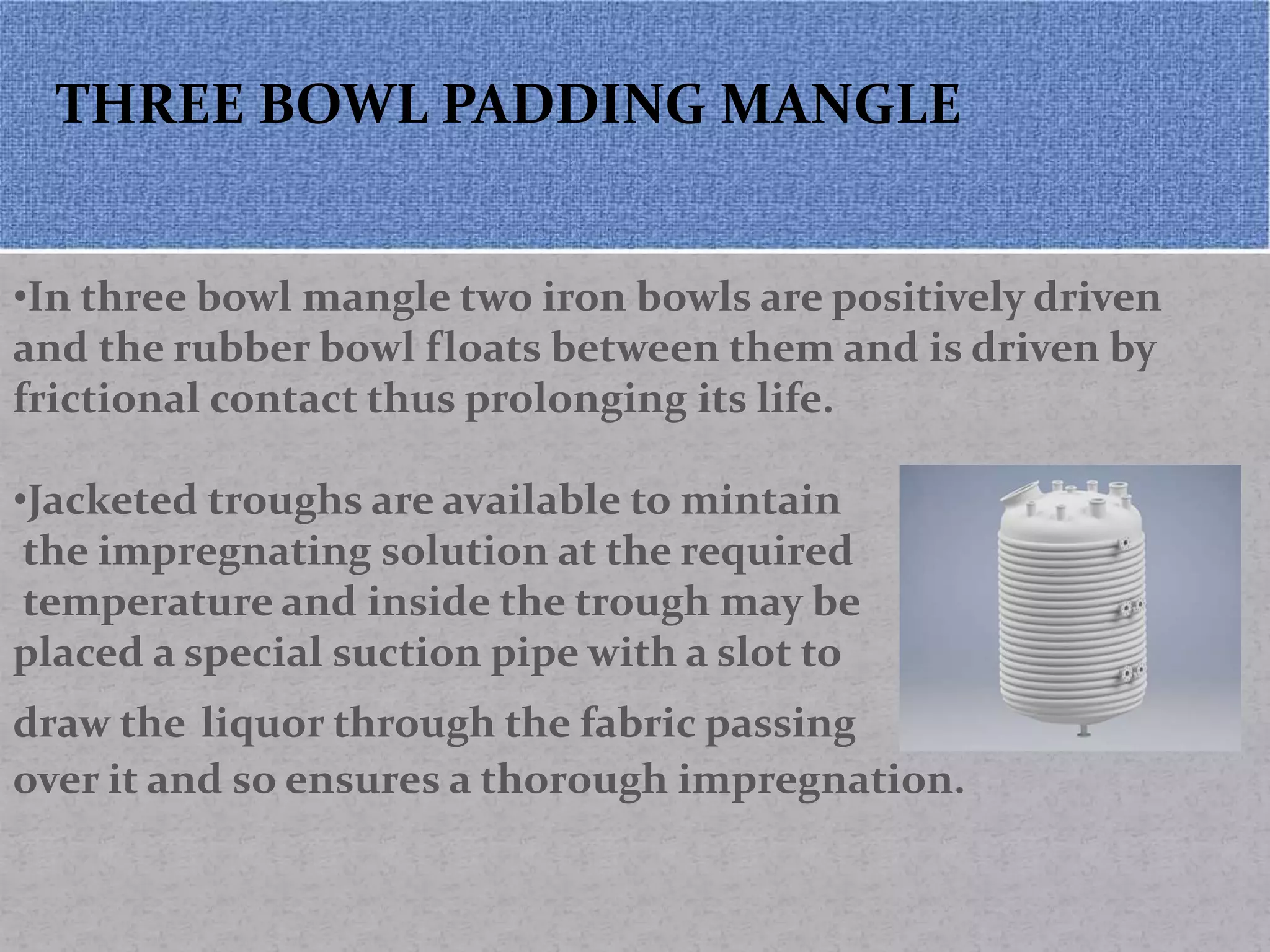 THREE BOWL PADDING MANGLE

•In three bowl mangle two iron bowls are positively driven and the rubber bowl floats between them and is driven by frictional contact thus prolonging its life.

•Jacketed troughs are available to mintain the impregnating solution at the required temperature and inside the trough may be placed a special suction pipe with a slot to draw the liquor through the fabric passing over it and so ensures a thorough impregnation.